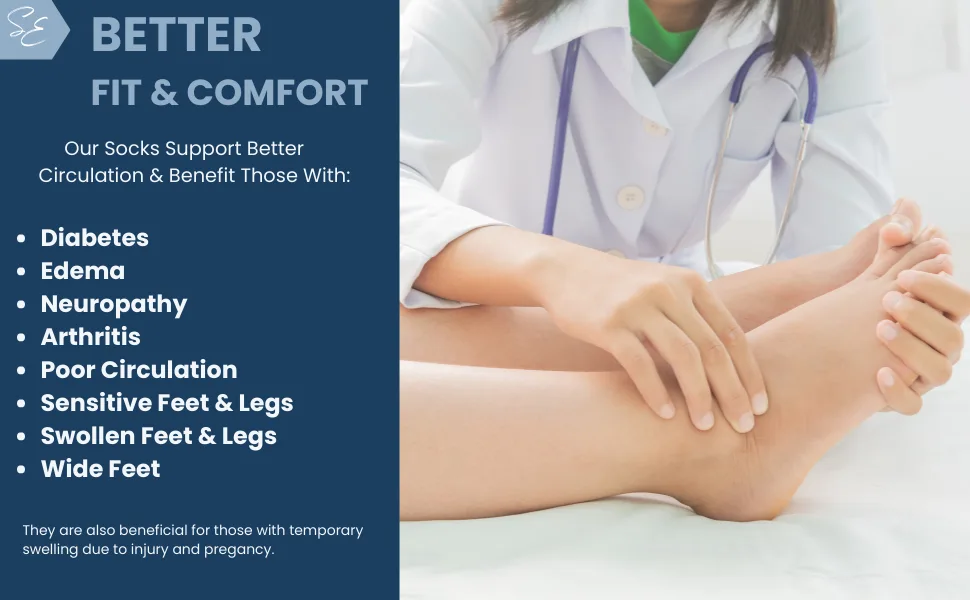 SE

BETTER
FIT & COMFORT

Our Socks Support Better Circulation & Benefit Those With:

• Diabetes
• Edema
• Neuropathy
• Arthritis
• Poor Circulation
• Sensitive Feet & Legs
• Swollen Feet & Legs
• Wide Feet

They are also beneficial for those with temporary swelling due to injury and pregancy.